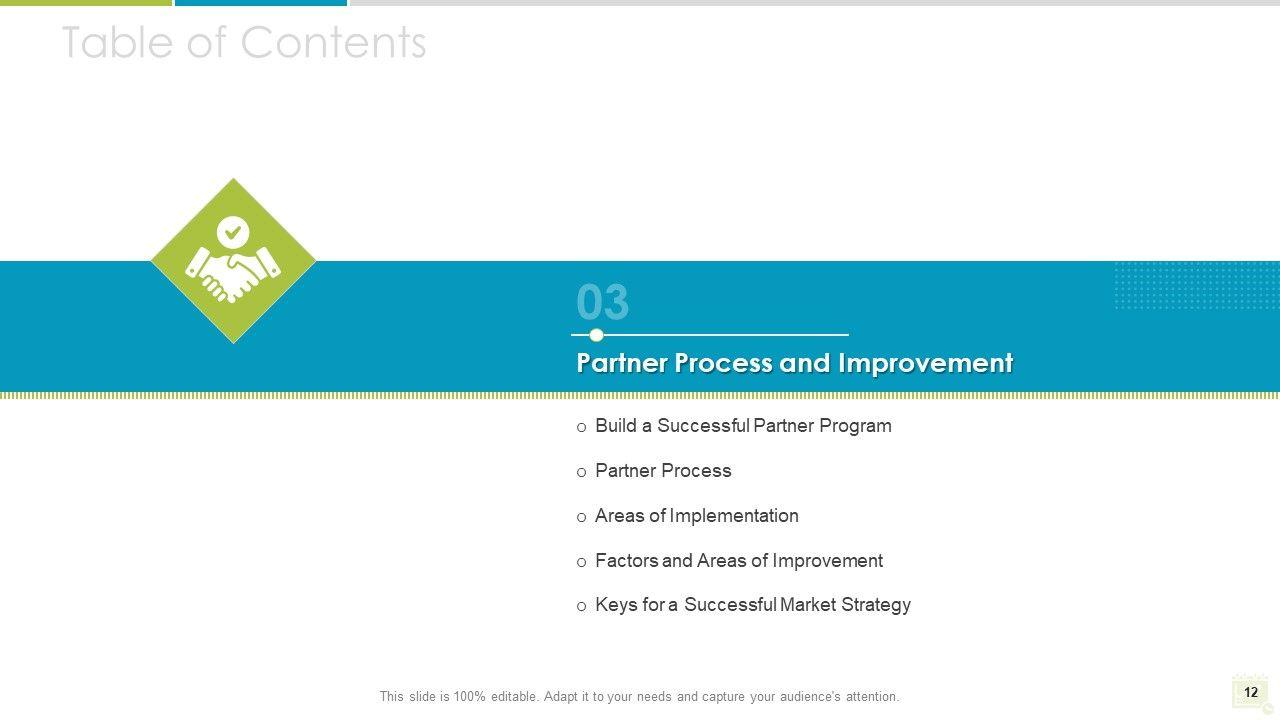 Table of Contents

03

Partner Process and Improvement

o Build a Successful Partner Program

o Partner Process

o Areas of Implementation

o Factors and Areas of Improvement

o Keys for a Successful Market Strategy

This slide is 100% editable. Adapt it to your needs and capture your audience's attention.

12